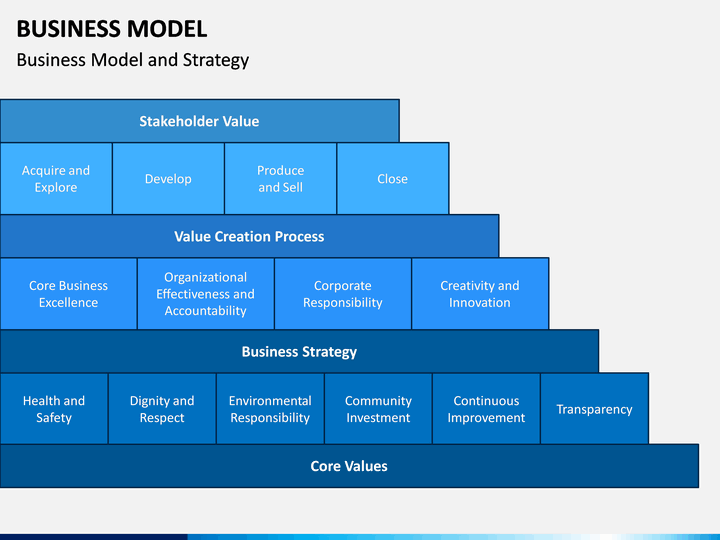 BUSINESS MODEL

Business Model and Strategy

Stakeholder Value

Acquire and Explore

Develop

Produce and Sell

Close

Value Creation Process

Core Business Excellence

Organizational Effectiveness and Accountability

Corporate Responsibility

Creativity and Innovation

Business Strategy

Health and Safety

Dignity and Respect

Environmental Responsibility

Community Investment

Continuous Improvement

Transparency

Core Values